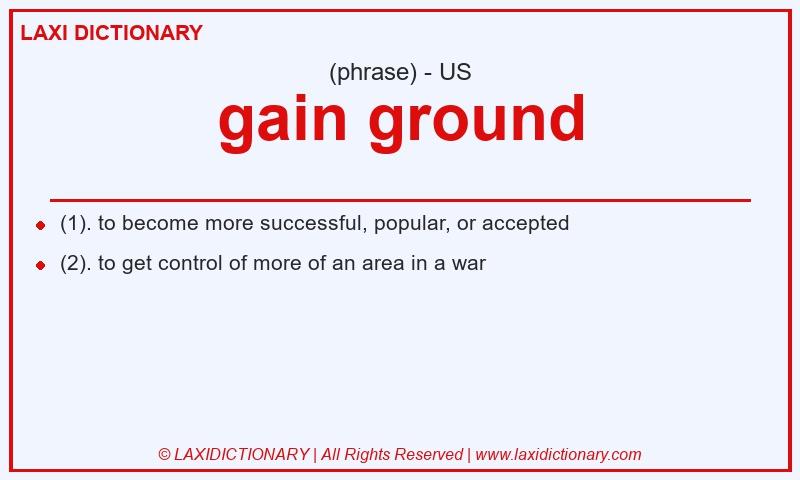 LAXI DICTIONARY

(phrase) - US

gain ground

- (1). to become more successful, popular, or accepted
- (2). to get control of more of an area in a war

© LAXIDICTIONARY | All Rights Reserved | www.laxidictionary.com